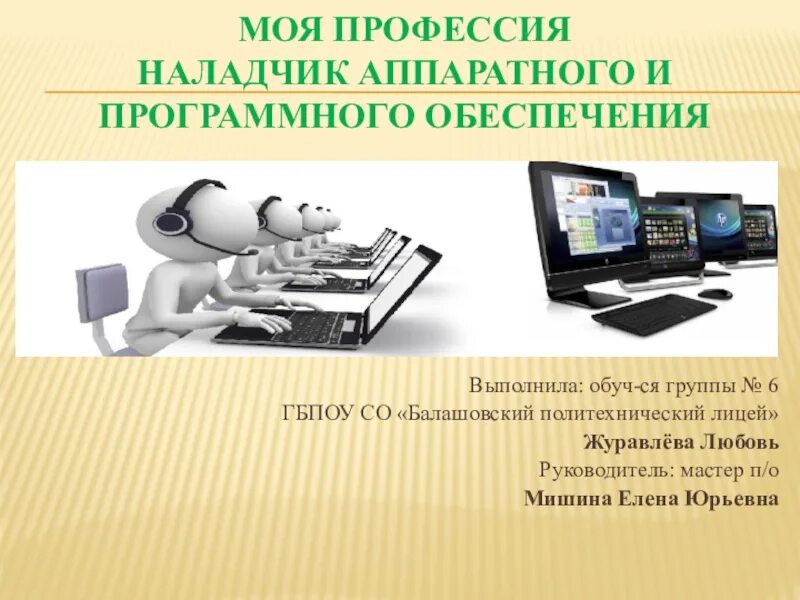 МОЯ ПРОФЕССИЯ
НАЛАДЧИК АППАРАТНОГО И ПРОГРАММНОГО ОБЕСПЕЧЕНИЯ

Выполнила: обуч-ся группы № 6
ГБПОУ СО «Балашовский политехнический лицей»
Журавлёва Любовь
Руководитель: мастер п/о
Мишина Елена Юрьевна